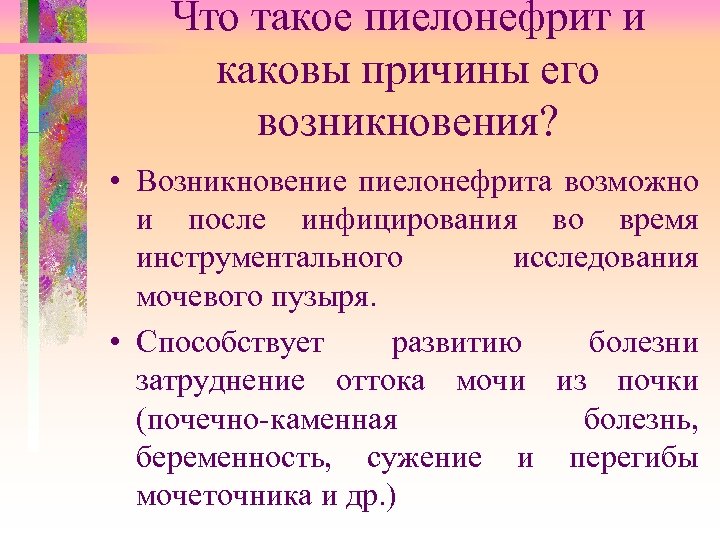 Что такое пиелонефрит и каковы причины его возникновения?

• Возникновение пиелонефрита возможно и после инфицирования во время инструментального исследования мочевого пузыря.

• Способствует развитию болезни затруднение оттока мочи из почки (почечно-каменная болезнь, беременность, сужение и перегибы мочеточника и др.)